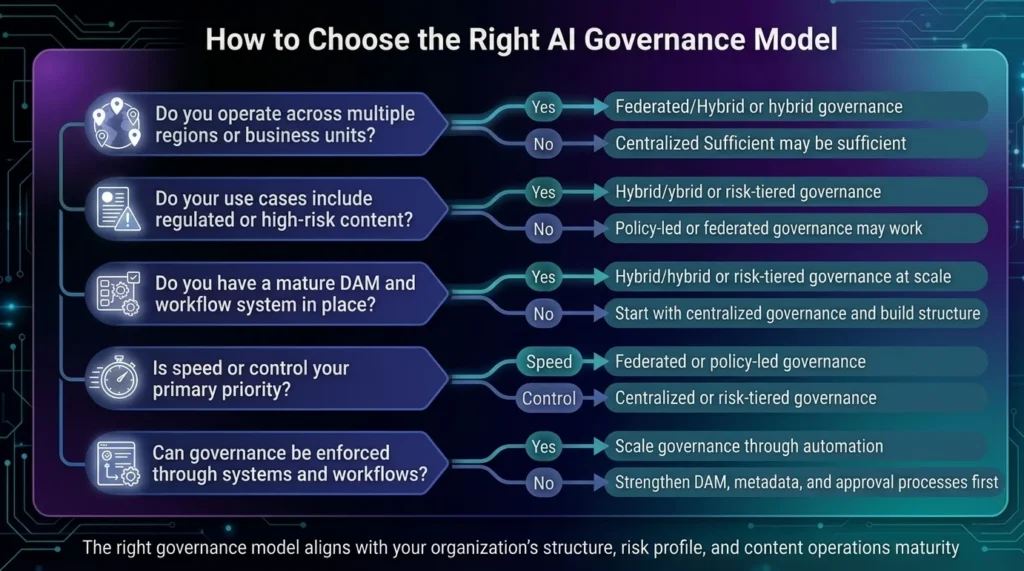 How to Choose the Right AI Governance Model

Do you operate across multiple regions or business units?

Yes

Federated/Hybrid or hybrid governance

No

Centralized Sufficient may be sufficient

Do your use cases include regulated or high-risk content?

Yes

Hybrid/ybrid or risk-tiered governance

No

Policy-led or federated governance may work

Do you have a mature DAM and workflow system in place?

Yes

Hybrid/hybrid or risk-tiered governance at scale

No

Start with centralized governance and build structure

Is speed or control your primary priority?

Speed

Federated or policy-led governance

Control

Centralized or risk-tiered governance

Can governance be enforced through systems and workflows?

Yes

Scale governance through automation

No

Strengthen DAM, metadata, and approval processes first

The right governance model aligns with your organization's structure, risk profile, and content operations maturity